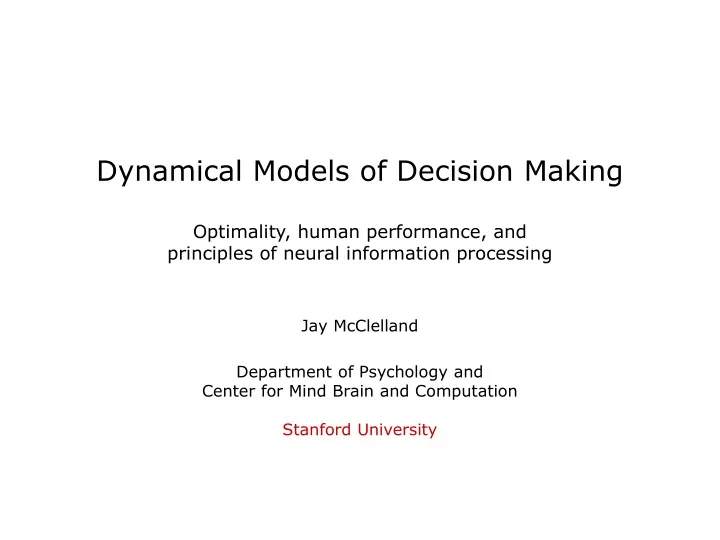 Dynamical Models of Decision Making

Optimality, human performance, and principles of neural information processing

Jay McClelland

Department of Psychology and Center for Mind Brain and Computation

Stanford University